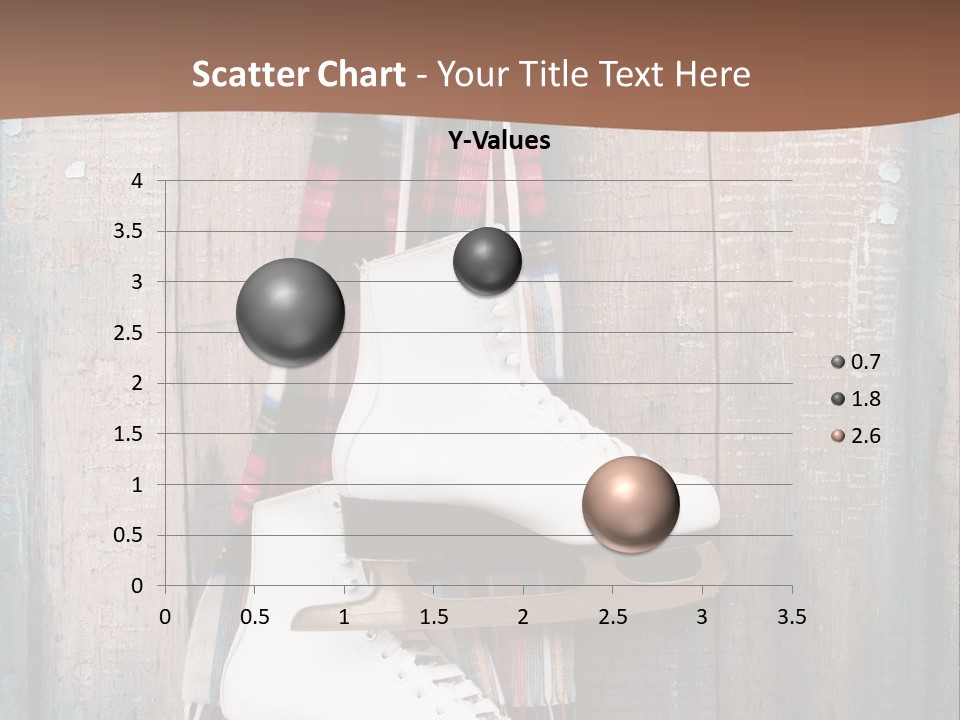 Scatter Chart - Your Title Text Here

Y-Values

4
3.5
3
2.5
2
1.5
1
0.5
0

0 0.5 1 1.5 2 2.5 3 3.5

0.7
1.8
2.6